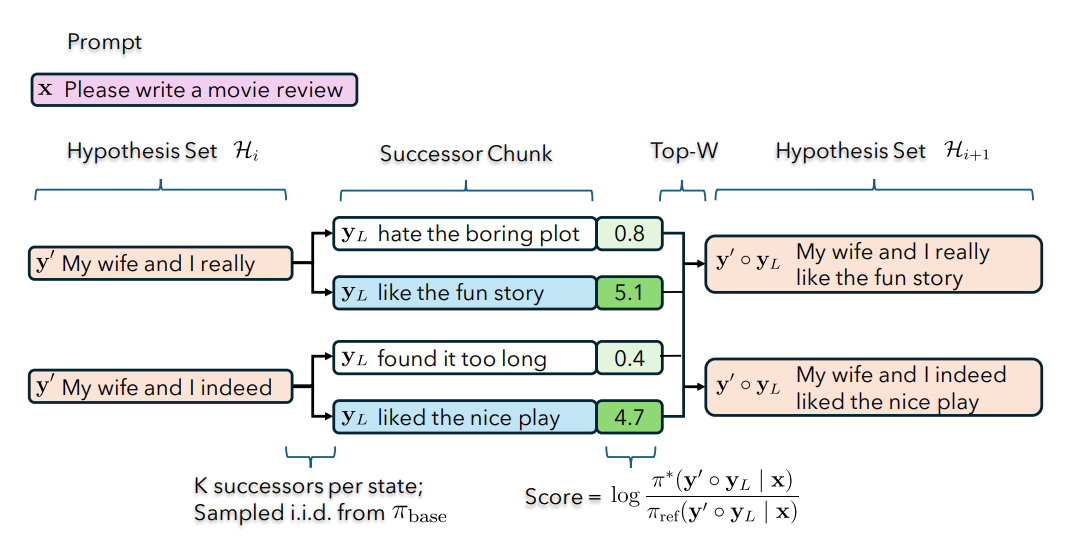 Prompt

$\mathbf{x}$ Please write a movie review

Hypothesis Set $\mathcal{H}_i$

Successor Chunk

Top-W

Hypothesis Set $\mathcal{H}_{i+1}$

$\mathbf{y}'$ My wife and I really

$\mathbf{y}_L$ hate the boring plot 0.8

$\mathbf{y}_L$ like the fun story 5.1

$\mathbf{y}' \circ \mathbf{y}_L$ My wife and I really like the fun story

$\mathbf{y}'$ My wife and I indeed

$\mathbf{y}_L$ found it too long 0.4

$\mathbf{y}_L$ liked the nice play 4.7

$\mathbf{y}' \circ \mathbf{y}_L$ My wife and I indeed liked the nice play

K successors per state; Sampled i.i.d. from $\pi_{\text{base}}$

Score = $\log \frac{\pi^*(\mathbf{y}' \circ \mathbf{y}_L \mid \mathbf{x})}{\pi_{\text{ref}}(\mathbf{y}' \circ \mathbf{y}_L \mid \mathbf{x})}$